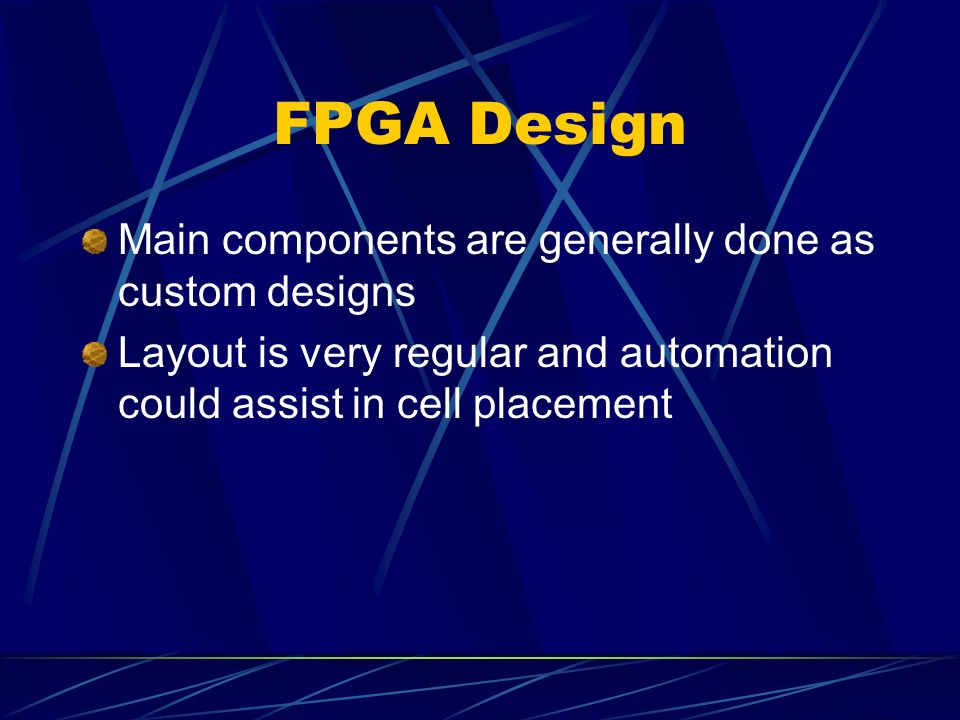 FPGA Design

Main components are generally done as custom designs

Layout is very regular and automation could assist in cell placement